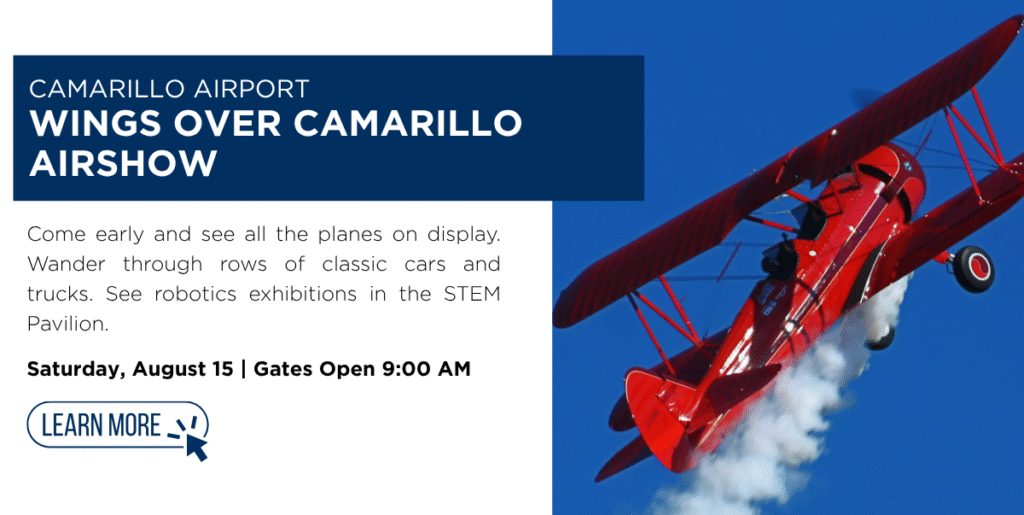 CAMARILLO AIRPORT
WINGS OVER CAMARILLO AIRSHOW

Come early and see all the planes on display. Wander through rows of classic cars and trucks. See robotics exhibitions in the STEM Pavilion.

Saturday, August 15 | Gates Open 9:00 AM

LEARN MORE